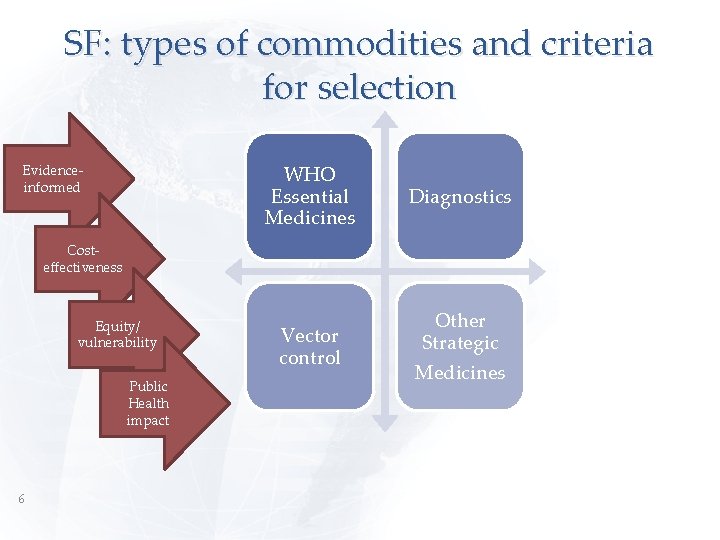 SF: types of commodities and criteria for selection

Evidence-informed

Cost-effectiveness

Equity/ vulnerability

Public Health impact

WHO Essential Medicines

Diagnostics

Vector control

Other Strategic Medicines

6